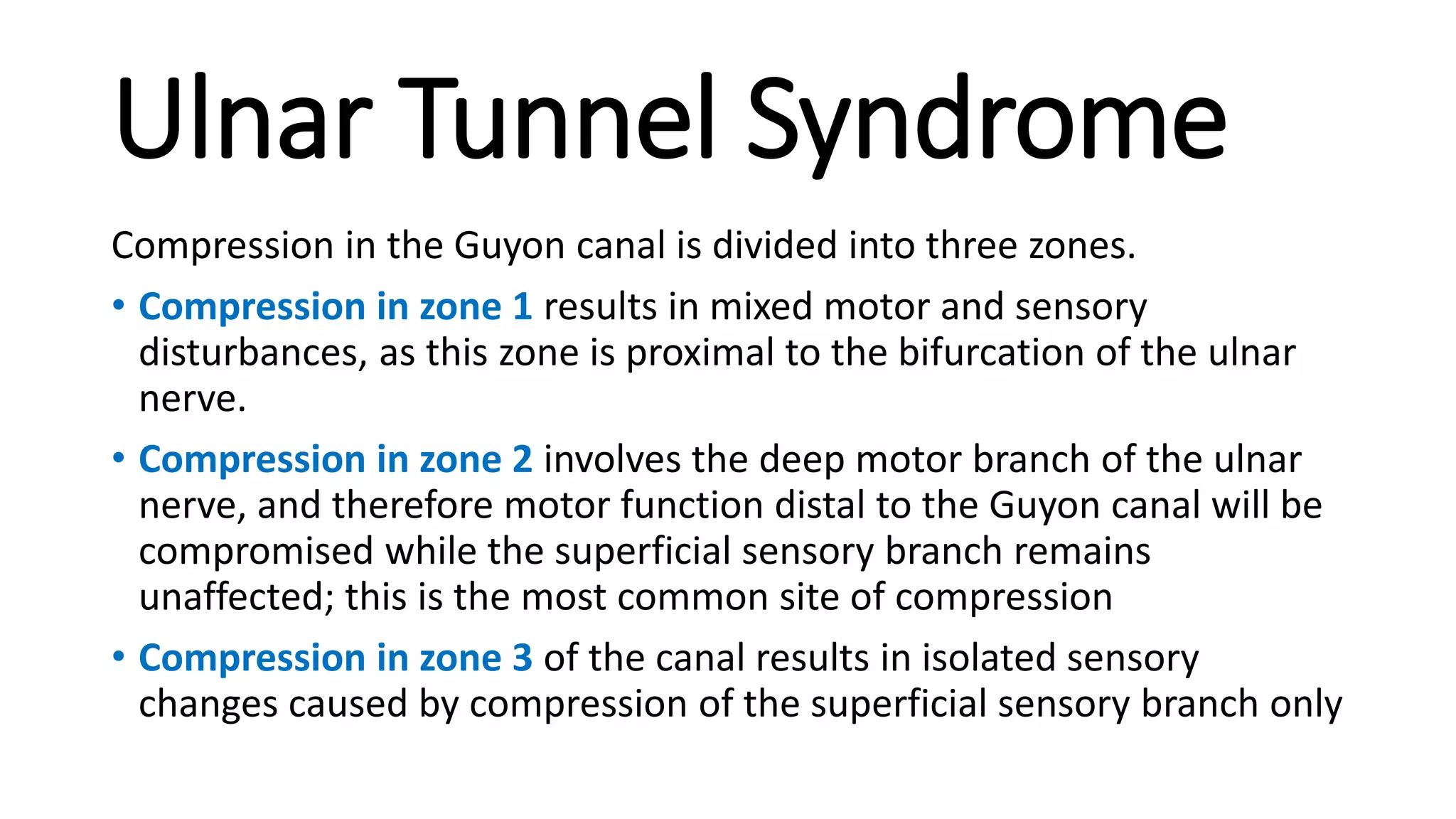 Ulnar Tunnel Syndrome

Compression in the Guyon canal is divided into three zones.

• Compression in zone 1 results in mixed motor and sensory disturbances, as this zone is proximal to the bifurcation of the ulnar nerve.

• Compression in zone 2 involves the deep motor branch of the ulnar nerve, and therefore motor function distal to the Guyon canal will be compromised while the superficial sensory branch remains unaffected; this is the most common site of compression

• Compression in zone 3 of the canal results in isolated sensory changes caused by compression of the superficial sensory branch only